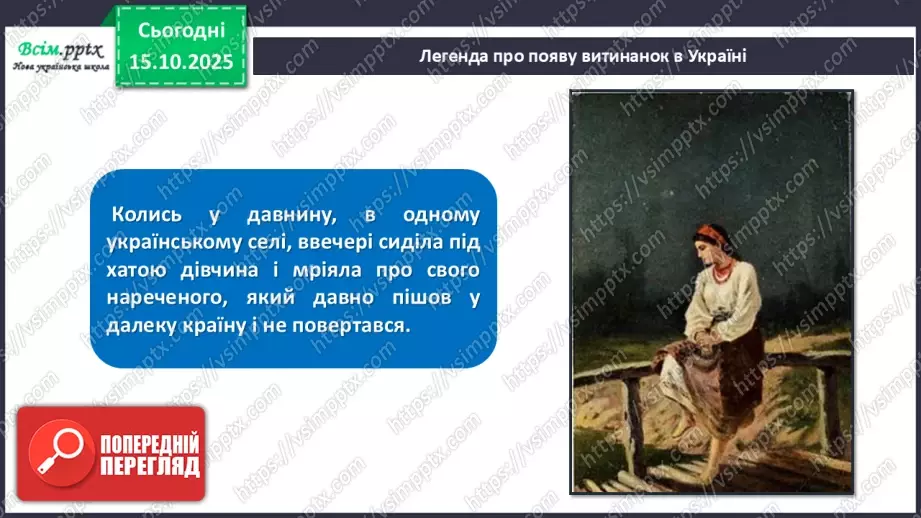 Всім.pptx
Нова українська школа

Сьогодні
15.10.2025

Легенда про появу витинанок в Україні

Колись у давнину, в одному українському селі, ввечері сиділа під хатою дівчина і мріяла про свого нареченого, який давно пішов у далеку країну і не повертався.

ПОПЕРЕДНІЙ ПЕРЕГЛЯД

https://vsimpptx.com